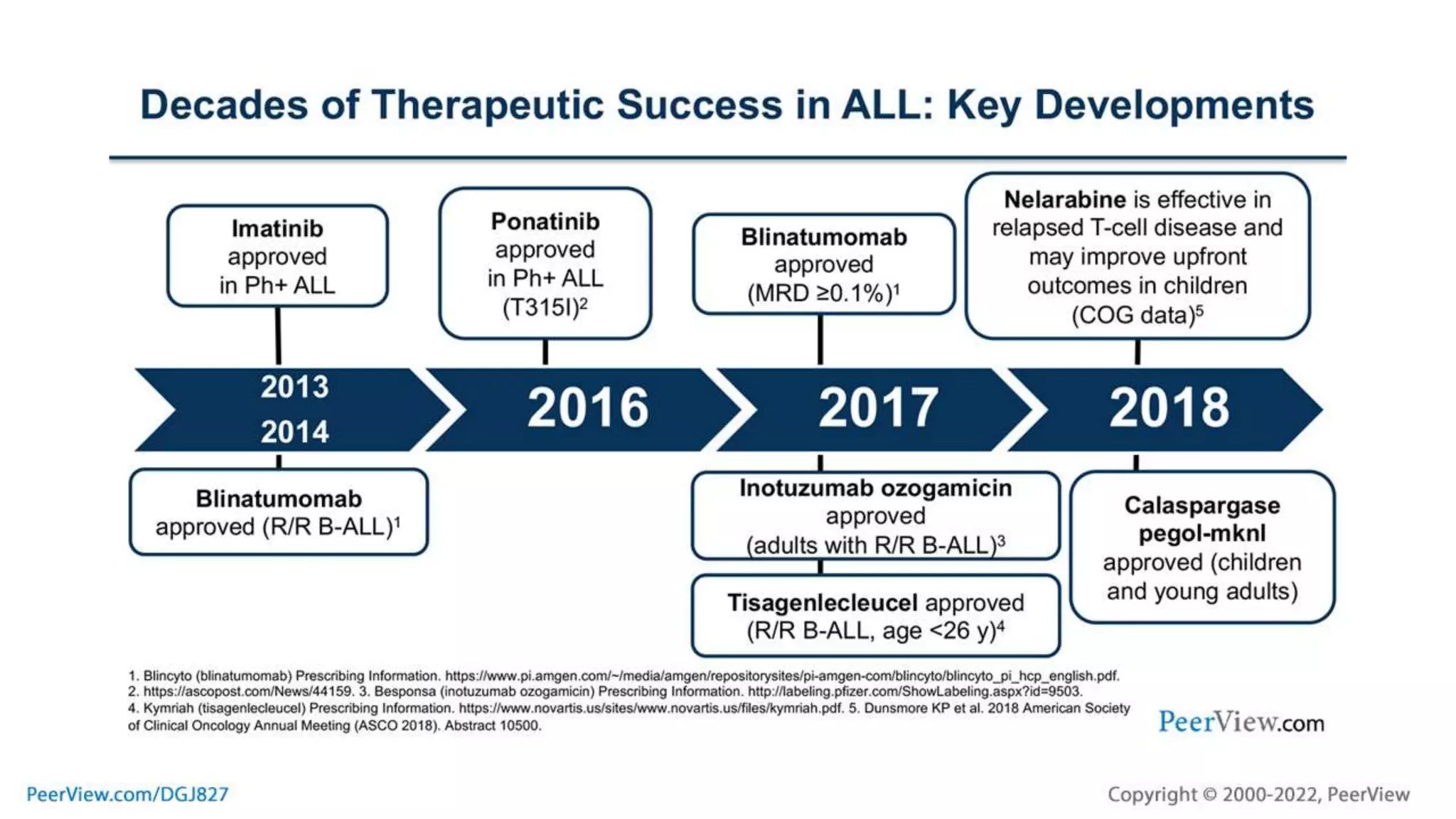 Decades of Therapeutic Success in ALL: Key Developments

Imatinib approved in Ph+ ALL

Ponatinib approved in Ph+ ALL (T315I)$^2$

Blinatumomab approved (MRD ≥0.1%)$^1$

Nelarabine is effective in relapsed T-cell disease and may improve upfront outcomes in children (COG data)$^5$

2013
2014

2016

2017

2018

Blinatumomab approved (R/R B-ALL)$^1$

Inotuzumab ozogamicin approved (adults with R/R B-ALL)$^3$

Tisagenlecleucel approved (R/R B-ALL, age <26 y)$^4$

Calaspargase pegol-mknl approved (children and young adults)

1. Blincyto (blinatumomab) Prescribing Information. https://www.pi.amgen.com/~/media/amgen/repositorysites/pi-amgen-com/blincyto/blincyto_pi_hcp_english.pdf. 2. https://ascopost.com/News/44159. 3. Besponsa (inotuzumab ozogamicin) Prescribing Information. http://labeling.pfizer.com/ShowLabeling.aspx?id=9503. 4. Kymriah (tisagenlecleucel) Prescribing Information. https://www.novartis.us/sites/www.novartis.us/files/kymriah.pdf. 5. Dunsmore KP et al. 2018 American Society of Clinical Oncology Annual Meeting (ASCO 2018). Abstract 10500.

PeerView.com

PeerView.com/DGJ827

Copyright © 2000-2022, PeerView